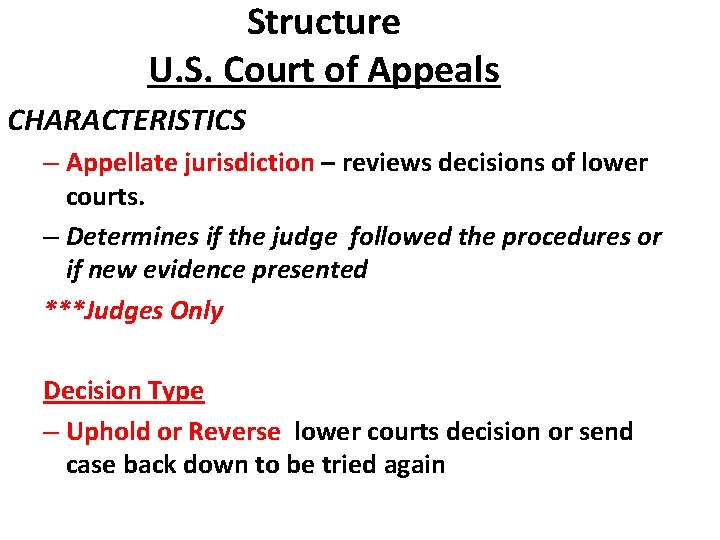 Structure
U.S. Court of Appeals

CHARACTERISTICS
– Appellate jurisdiction – reviews decisions of lower courts.
– Determines if the judge followed the procedures or if new evidence presented
***Judges Only

Decision Type
– Uphold or Reverse lower courts decision or send case back down to be tried again